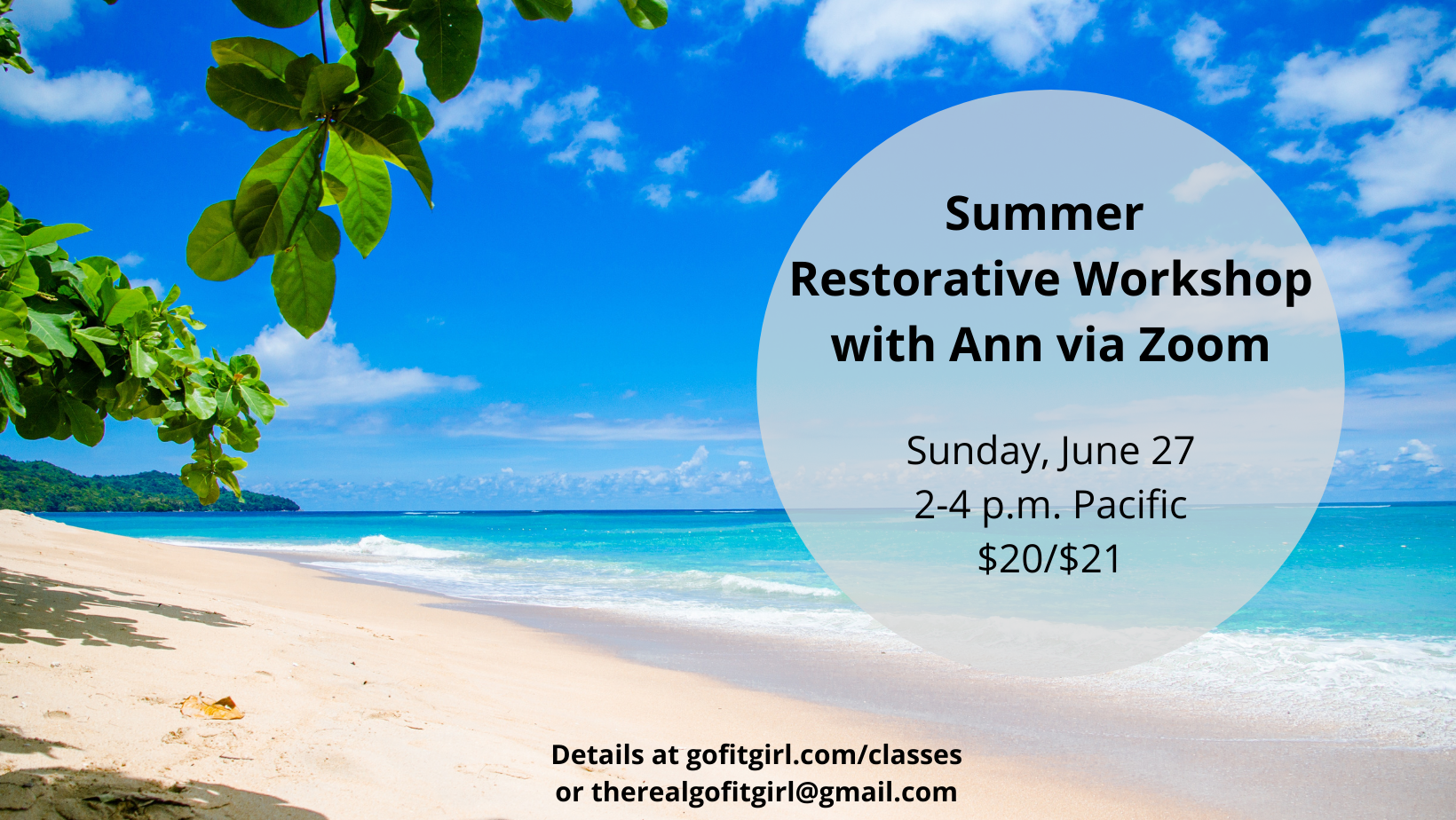 Summer
Restorative Workshop
with Ann via Zoom

Sunday, June 27
2-4 p.m. Pacific
\$20/\$21

Details at gofitgirl.com/classes
or therealgofitgirl@gmail.com